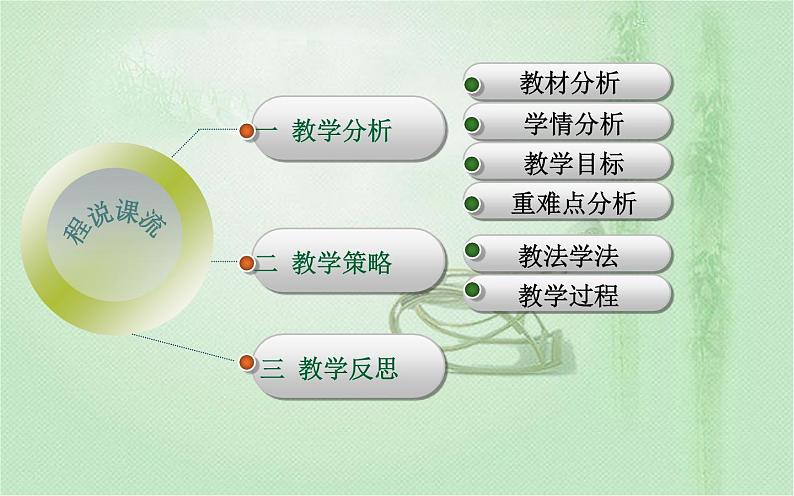 程说课流

一 教学分析

教材分析
学情分析
教学目标
重难点分析

二 教学策略

教法学法
教学过程

三 教学反思